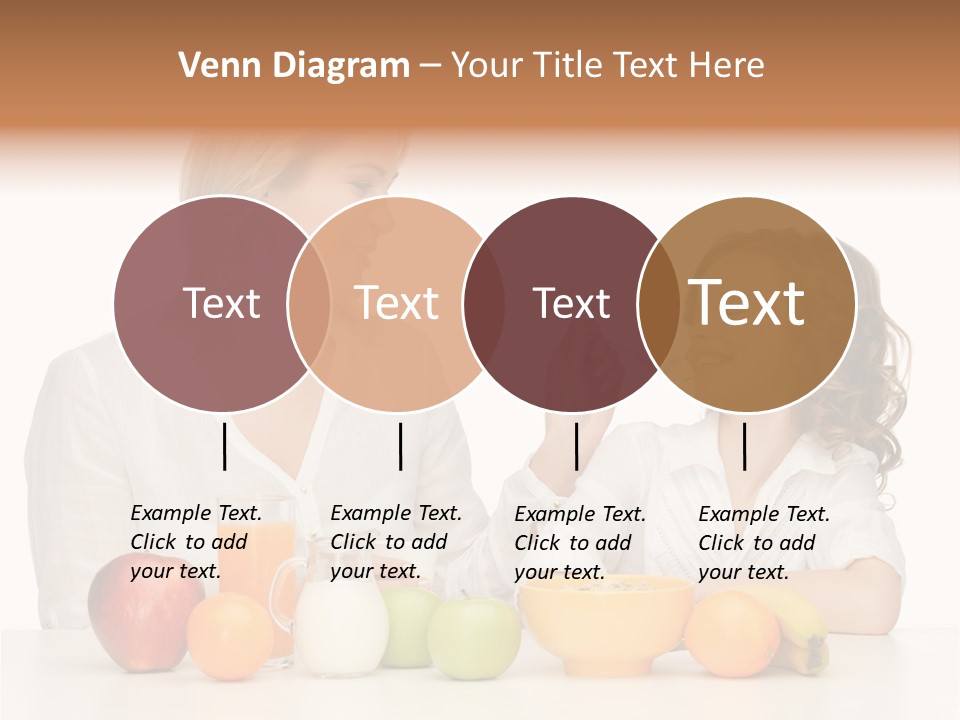 Venn Diagram – Your Title Text Here

Text

Text

Text

Text

Example Text. Click to add your text.

Example Text. Click to add your text.

Example Text. Click to add your text.

Example Text. Click to add your text.